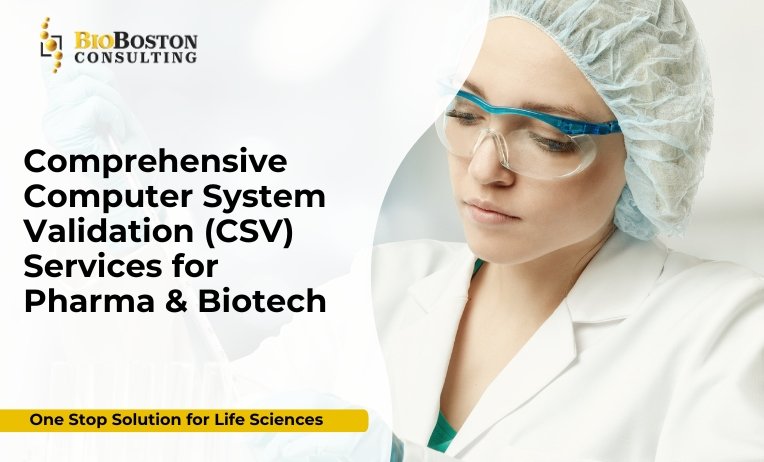 BIOBOSTON CONSULTING

Comprehensive Computer System Validation (CSV) Services for Pharma & Biotech

One Stop Solution for Life Sciences